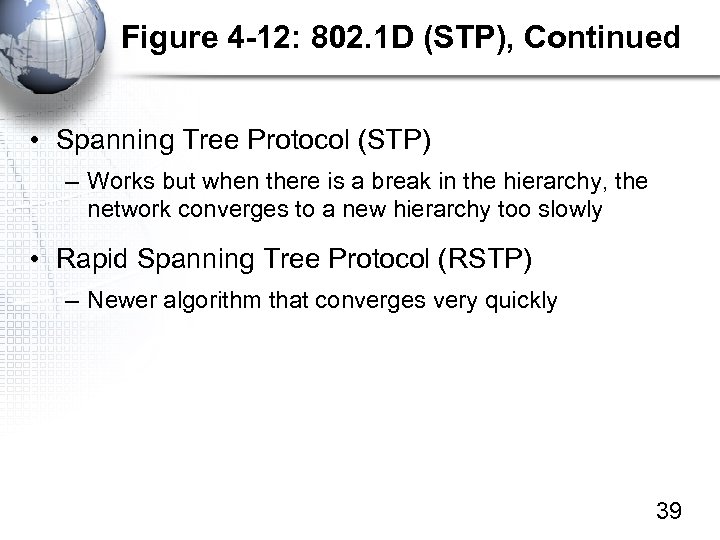 Figure 4-12: 802.1D (STP), Continued

• Spanning Tree Protocol (STP)

– Works but when there is a break in the hierarchy, the network converges to a new hierarchy too slowly

• Rapid Spanning Tree Protocol (RSTP)

– Newer algorithm that converges very quickly

39